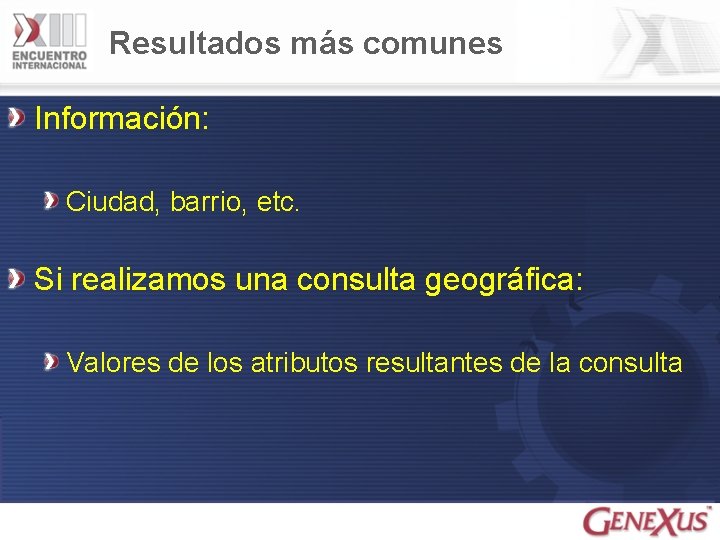 XIII ENCUENTRO INTERNACIONAL

Resultados más comunes

Información:

Ciudad, barrio, etc.

Si realizamos una consulta geográfica:

Valores de los atributos resultantes de la consulta

GENEXUS